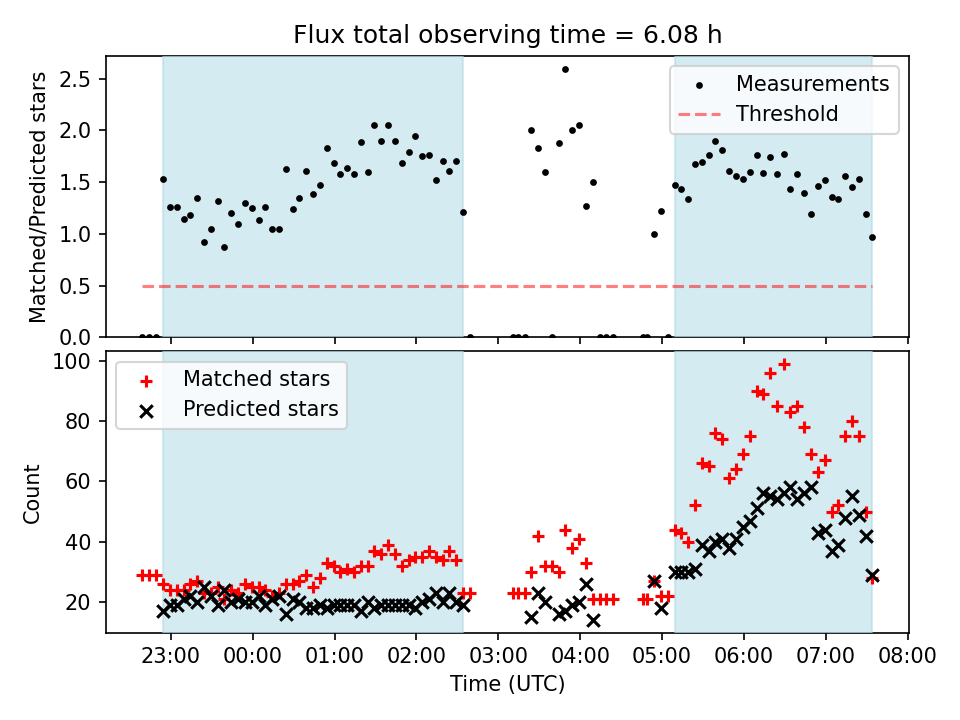 Flux total observing time = 6.08 h

Matched/Predicted stars

2.5
2.0
1.5
1.0
0.5
0.0

Measurements
Threshold

Count

100
80
60
40
20

Matched stars
Predicted stars

23:00 00:00 01:00 02:00 03:00 04:00 05:00 06:00 07:00 08:00

Time (UTC)